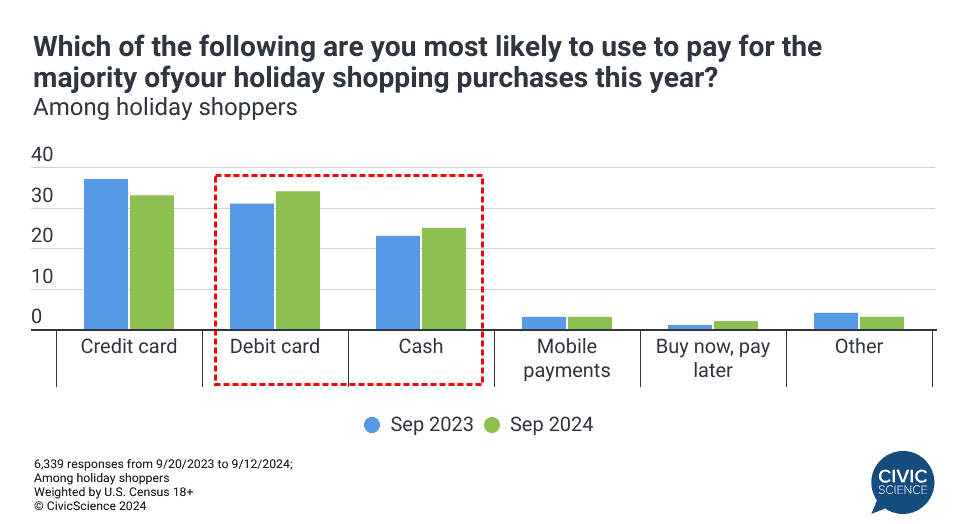 Which of the following are you most likely to use to pay for the majority ofyour holiday shopping purchases this year?
Among holiday shoppers

40
30
20
10
0

Credit card
Debit card
Cash
Mobile payments
Buy now, pay later
Other

Sep 2023
Sep 2024

6,339 responses from 9/20/2023 to 9/12/2024;
Among holiday shoppers
Weighted by U.S. Census 18+
© CivicScience 2024

CIVIC SCIENCE